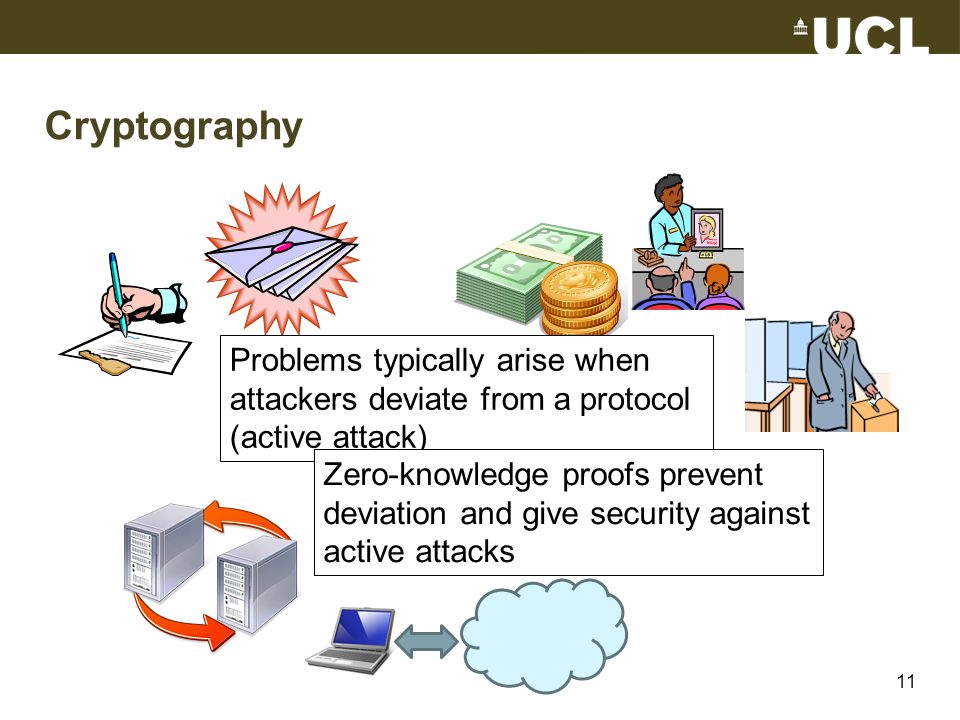 UCL

Cryptography

Problems typically arise when attackers deviate from a protocol (active attack)

Zero-knowledge proofs prevent deviation and give security against active attacks

11